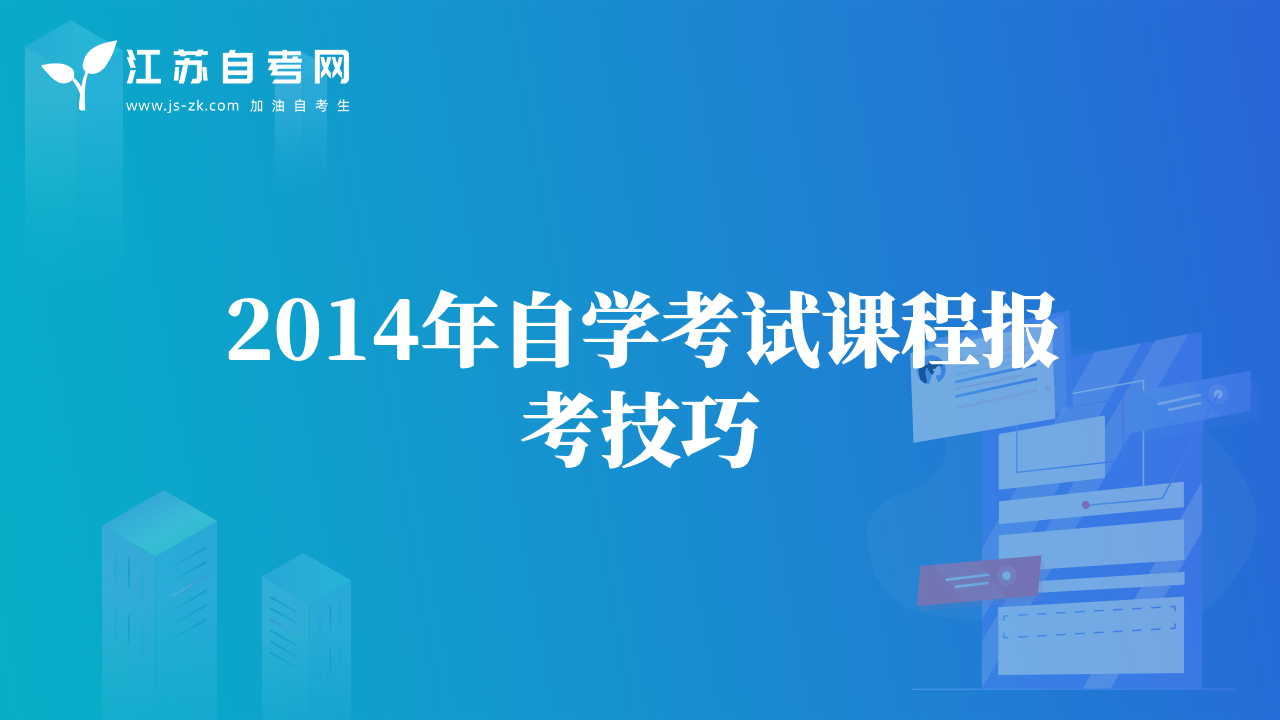 江苏自考网
www.js-zk.com 加油自考生

2014年自学考试课程报考技巧